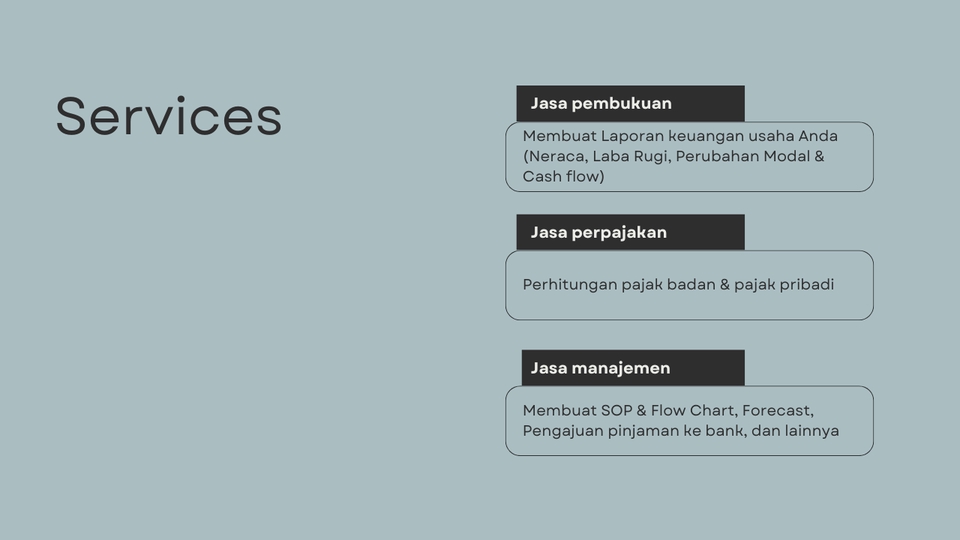 Services

Jasa pembukuan

Membuat Laporan keuangan usaha Anda (Neraca, Laba Rugi, Perubahan Modal & Cash flow)

Jasa perpajakan

Perhitungan pajak badan & pajak pribadi

Jasa manajemen

Membuat SOP & Flow Chart, Forecast, Pengajuan pinjaman ke bank, dan lainnya